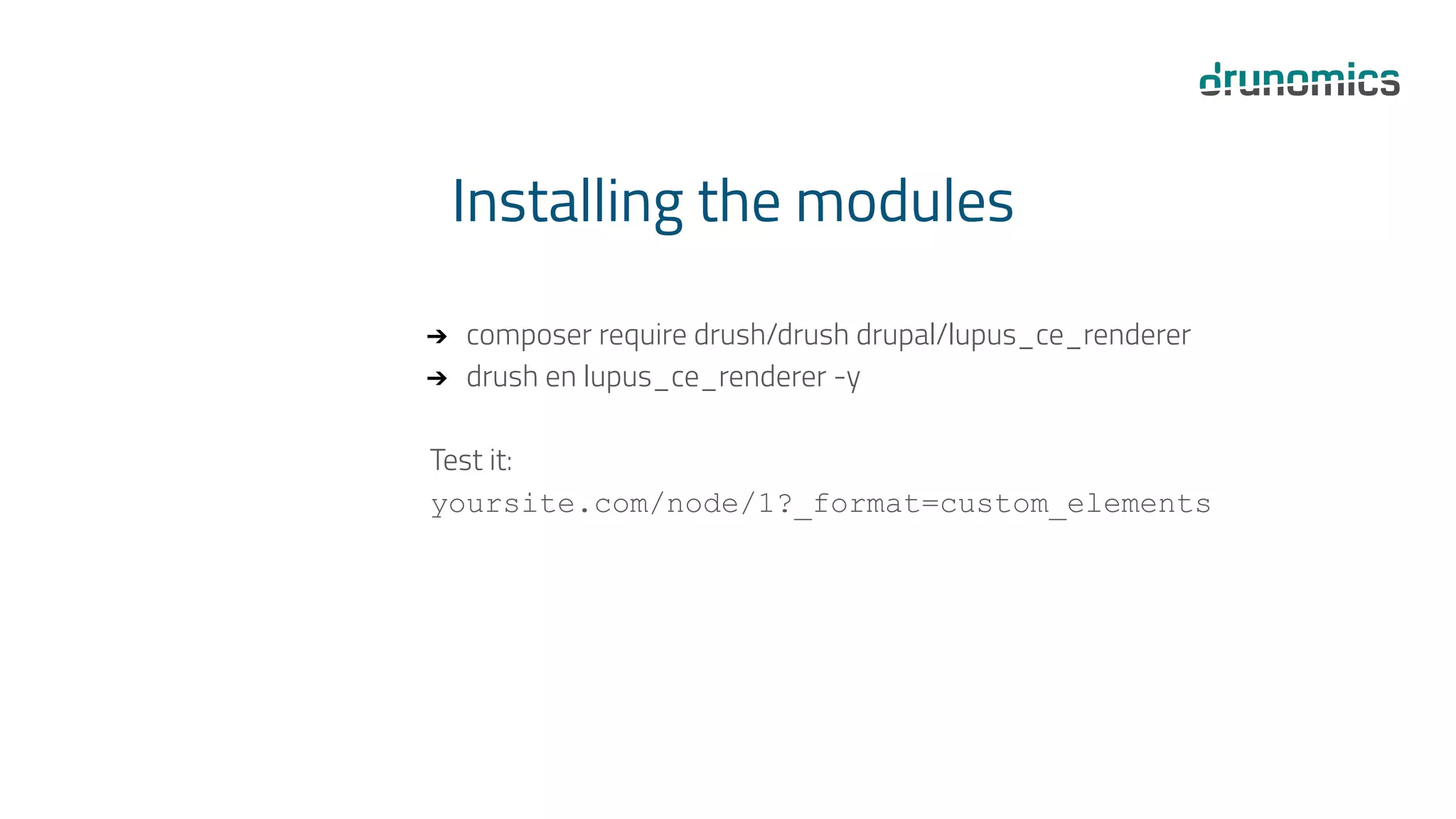 drunomics

Installing the modules

➔ composer require drush/drush drupal/lupus_ce_renderer
➔ drush en lupus_ce_renderer -y

Test it:
yoursite.com/node/1?_format=custom_elements